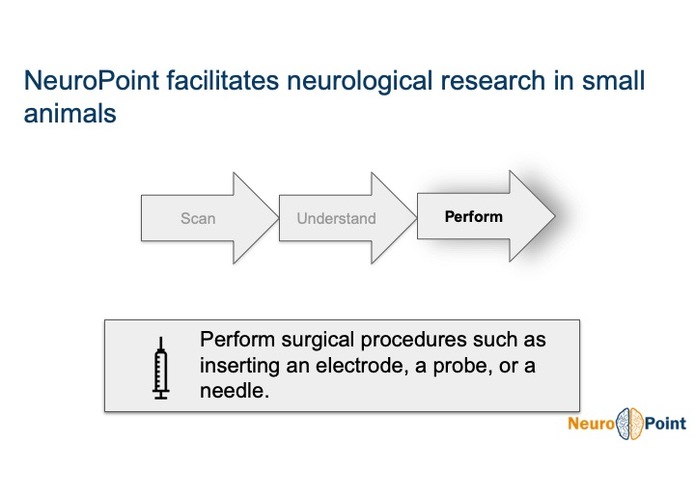 NeuroPoint facilitates neurological research in small animals

Scan

Understand

Perform

Perform surgical procedures such as inserting an electrode, a probe, or a needle.

Neuro Point